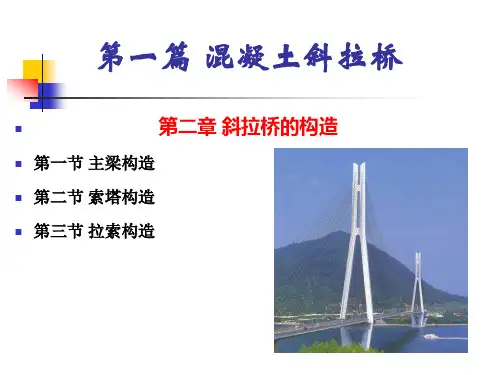 第一篇 混凝土斜拉桥

第二章 斜拉桥的构造

第一节 主梁构造

第二节 索塔构造

第三节 拉索构造